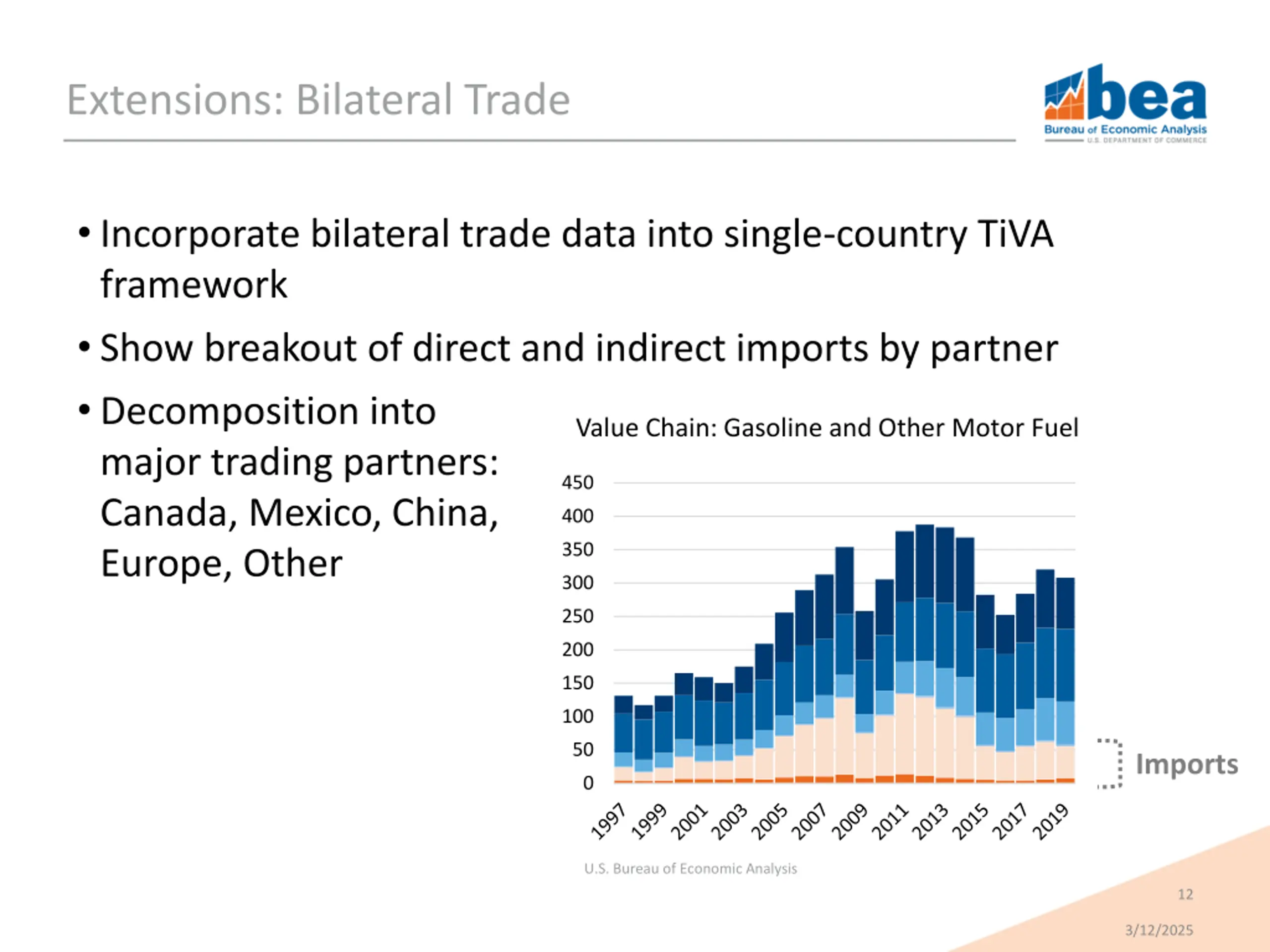 Extensions: Bilateral Trade

bea
Bureau of Economic Analysis
U.S. DEPARTMENT OF COMMERCE

• Incorporate bilateral trade data into single-country TiVA framework

• Show breakout of direct and indirect imports by partner

• Decomposition into major trading partners: Canada, Mexico, China, Europe, Other

Value Chain: Gasoline and Other Motor Fuel

450
400
350
300
250
200
150
100
50
0

1997 1999 2001 2003 2005 2007 2009 2011 2013 2015 2017 2019

Imports

U.S. Bureau of Economic Analysis

12

3/12/2025